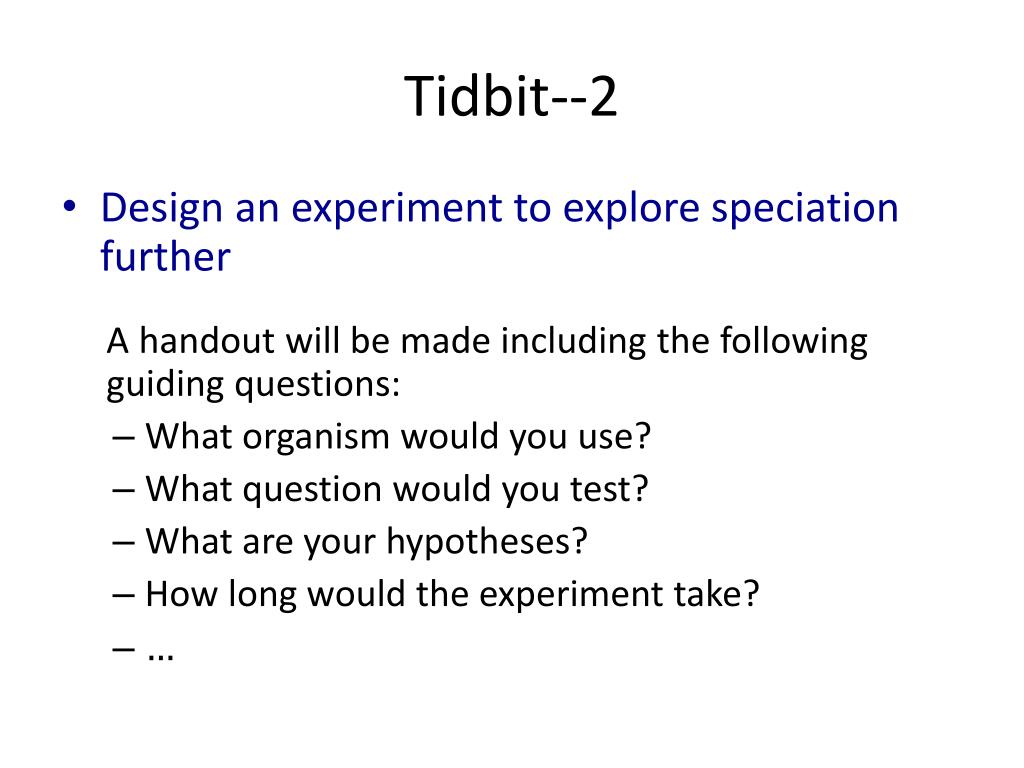 Tidbit--2

• Design an experiment to explore speciation further

A handout will be made including the following guiding questions:
– What organism would you use?
– What question would you test?
– What are your hypotheses?
– How long would the experiment take?
– ...